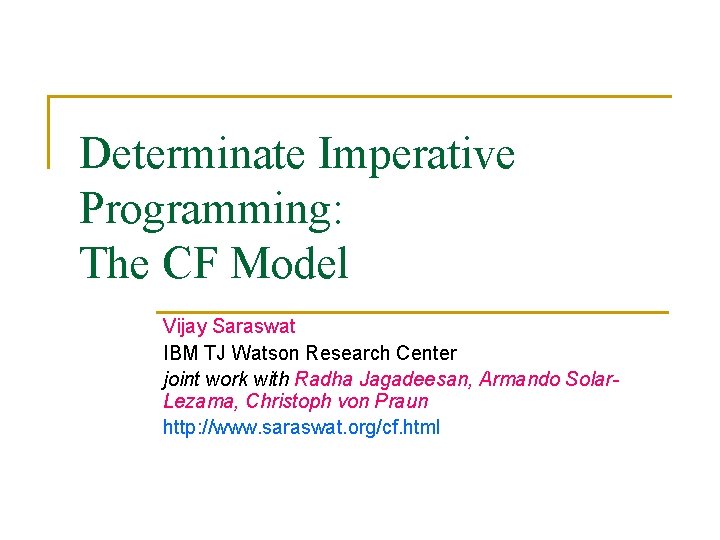 Determinate Imperative Programming:
The CF Model

Vijay Saraswat

IBM TJ Watson Research Center

joint work with Radha Jagadeesan, Armando Solar-Lezama, Christoph von Praun

http://www.saraswat.org/cf.html